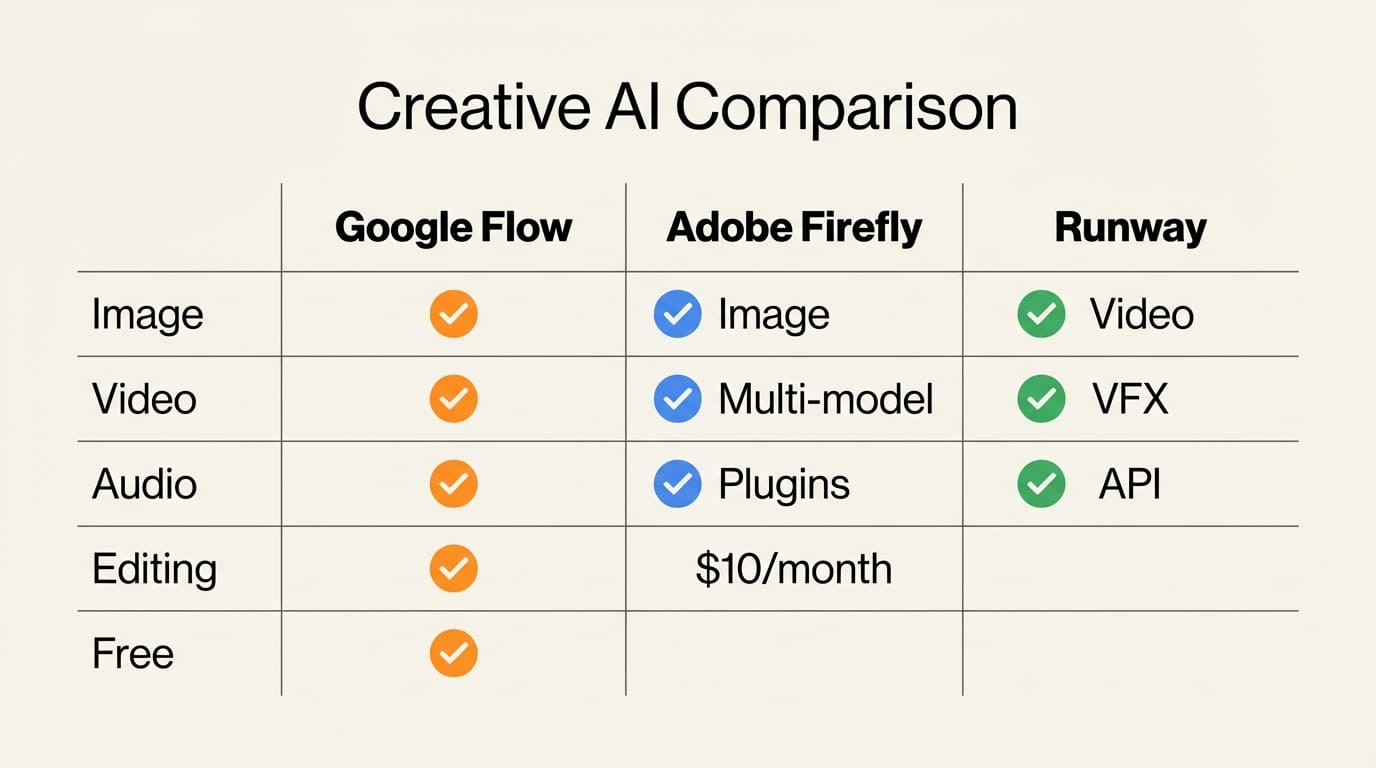 Creative AI Comparison

| | Google Flow | Adobe Firefly | Runway |
|---|---|---|---|
| Image | ✓ | ✓ Image | ✓ Video |
| Video | ✓ | ✓ Multi-model | ✓ VFX |
| Audio | ✓ | ✓ Plugins | ✓ API |
| Editing | ✓ | $10/month | |
| Free | ✓ | | |